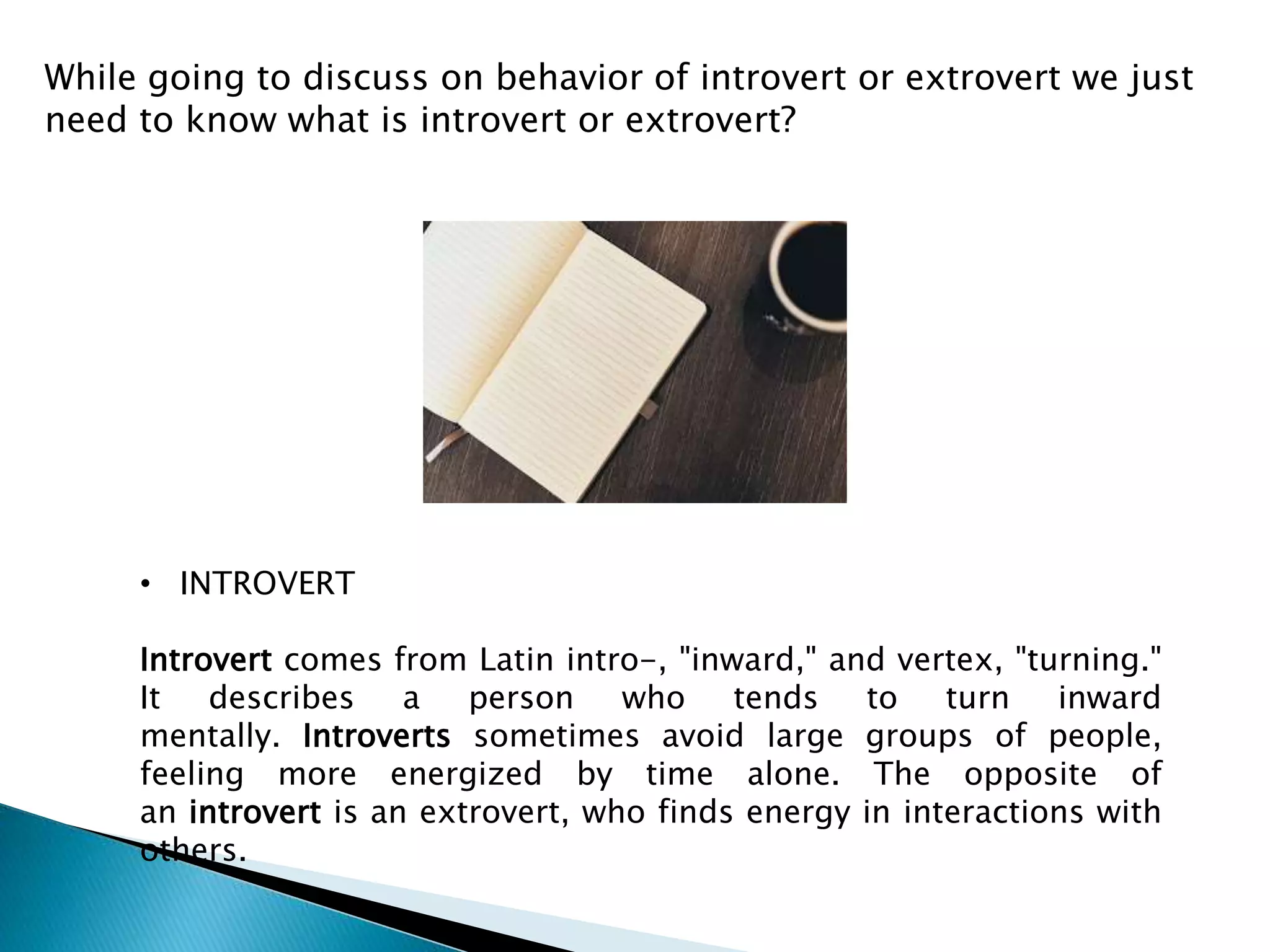 While going to discuss on behavior of introvert or extrovert we just need to know what is introvert or extrovert?

• INTROVERT

Introvert comes from Latin intro-, "inward," and vertex, "turning." It describes a person who tends to turn inward mentally. Introverts sometimes avoid large groups of people, feeling more energized by time alone. The opposite of an introvert is an extrovert, who finds energy in interactions with others.